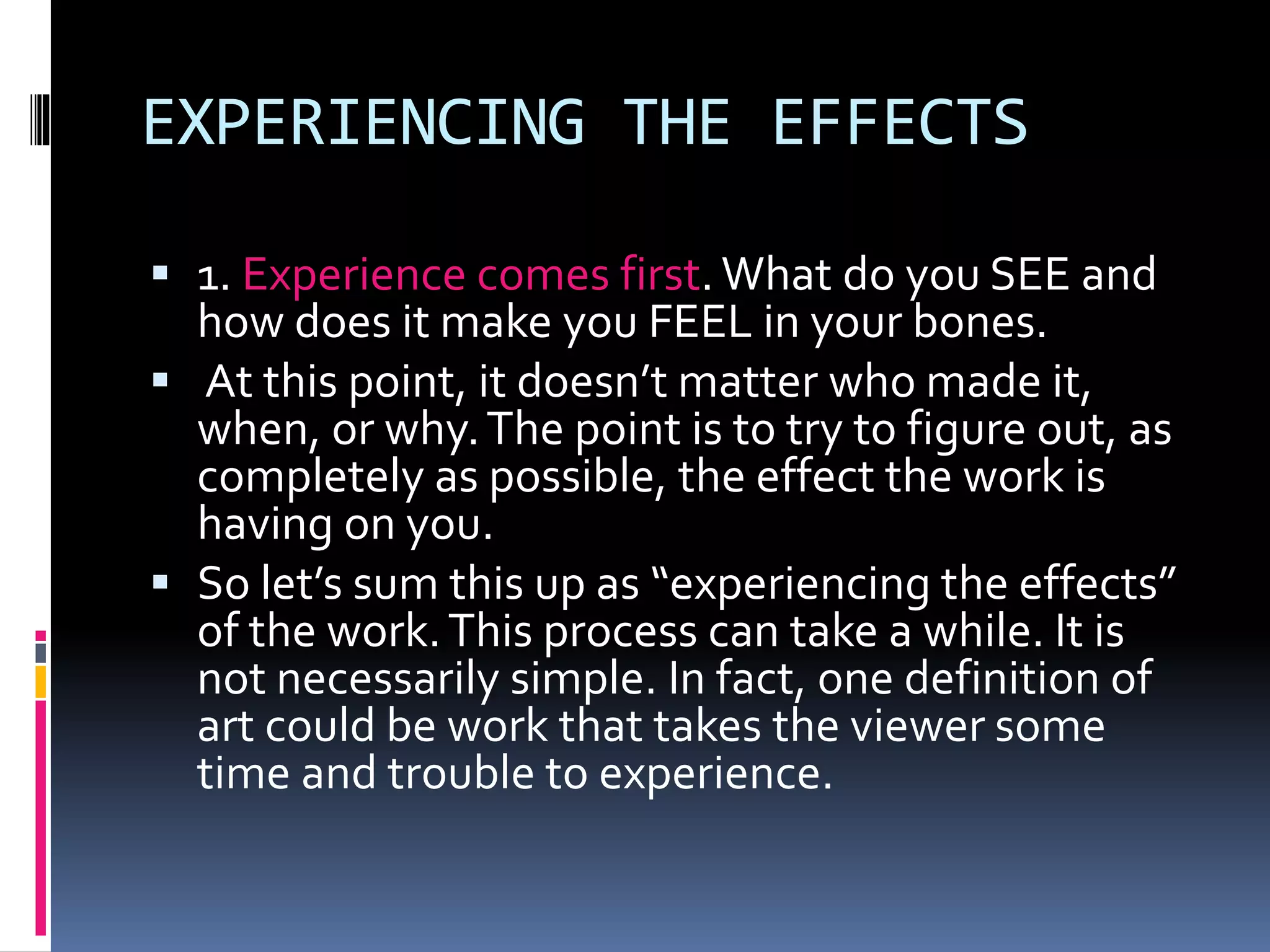 EXPERIENCING THE EFFECTS

▪ 1. Experience comes first. What do you SEE and how does it make you FEEL in your bones.

▪ At this point, it doesn’t matter who made it, when, or why. The point is to try to figure out, as completely as possible, the effect the work is having on you.

▪ So let’s sum this up as “experiencing the effects” of the work. This process can take a while. It is not necessarily simple. In fact, one definition of art could be work that takes the viewer some time and trouble to experience.